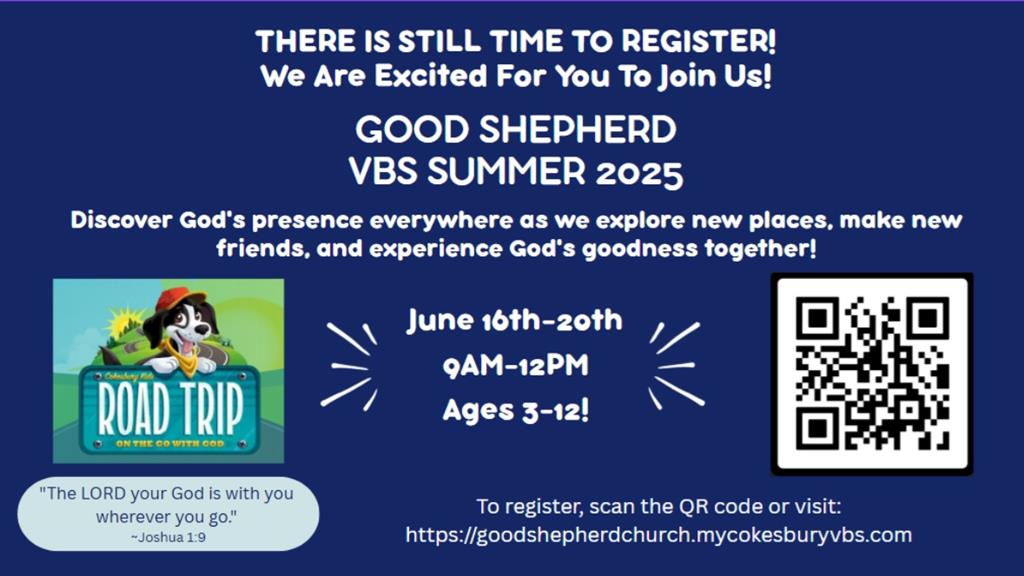 THERE IS STILL TIME TO REGISTER!
We Are Excited For You To Join Us!

GOOD SHEPHERD
VBS SUMMER 2025

Discover God's presence everywhere as we explore new places, make new friends, and experience God's goodness together!

Cokesbury Kids
ROAD TRIP
ON THE GO WITH GOD

June 16th-20th
9AM-12PM
Ages 3-12!

"The LORD your God is with you wherever you go."
~Joshua 1:9

To register, scan the QR code or visit:
https://goodshepherdchurch.mycokesburyvbs.com